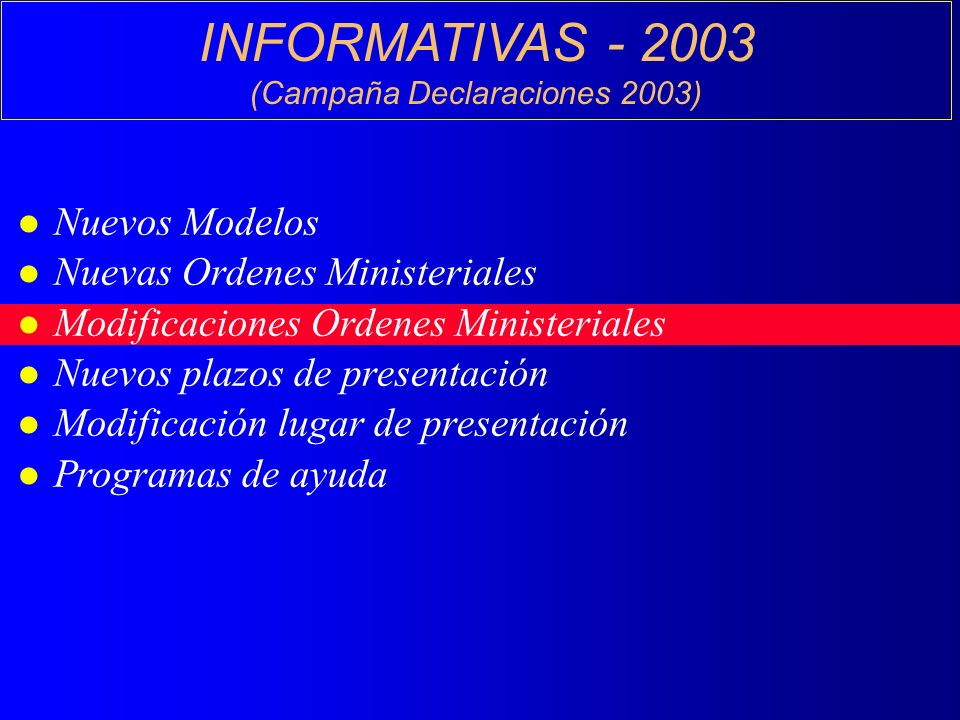 INFORMATIVAS - 2003
(Campaña Declaraciones 2003)

- Nuevos Modelos
- Nuevas Ordenes Ministeriales
- Modificaciones Ordenes Ministeriales
- Nuevos plazos de presentación
- Modificación lugar de presentación
- Programas de ayuda